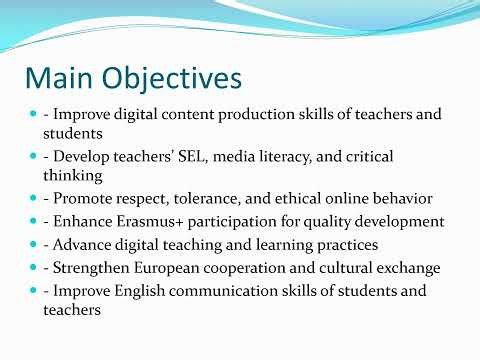 Main Objectives

- - Improve digital content production skills of teachers and students
- - Develop teachers' SEL, media literacy, and critical thinking
- - Promote respect, tolerance, and ethical online behavior
- - Enhance Erasmus+ participation for quality development
- - Advance digital teaching and learning practices
- - Strengthen European cooperation and cultural exchange
- - Improve English communication skills of students and teachers